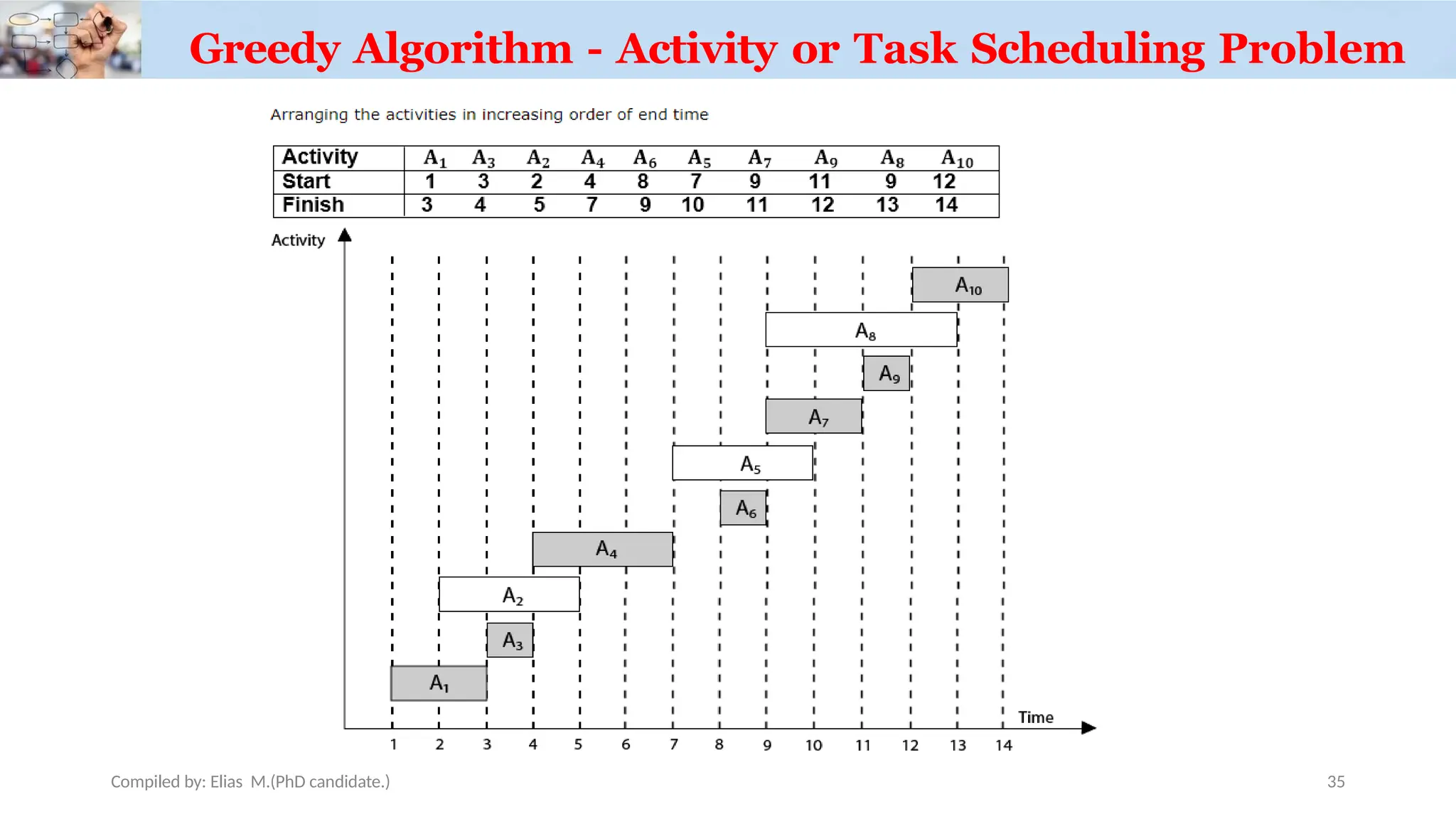 Greedy Algorithm - Activity or Task Scheduling Problem

Arranging the activities in increasing order of end time

| Activity | $A_1$ | $A_3$ | $A_2$ | $A_4$ | $A_6$ | $A_5$ | $A_7$ | $A_9$ | $A_8$ | $A_{10}$ |
|---|---|---|---|---|---|---|---|---|---|---|
| Start | 1 | 3 | 2 | 4 | 8 | 7 | 9 | 11 | 9 | 12 |
| Finish | 3 | 4 | 5 | 7 | 9 | 10 | 11 | 12 | 13 | 14 |

Activity

$A_{10}$
$A_8$
$A_9$
$A_7$
$A_5$
$A_6$
$A_4$
$A_2$
$A_3$
$A_1$

Time

1 2 3 4 5 6 7 8 9 10 11 12 13 14

Compiled by: Elias M.(PhD candidate.)

35